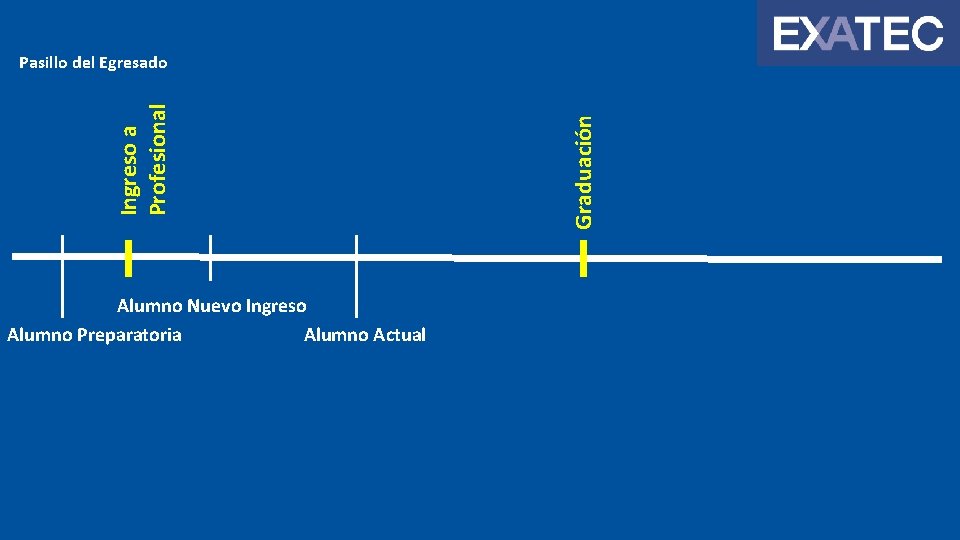 EXATEC

Pasillo del Egresado

Ingreso a Profesional

Graduación

Alumno Nuevo Ingreso

Alumno Preparatoria

Alumno Actual